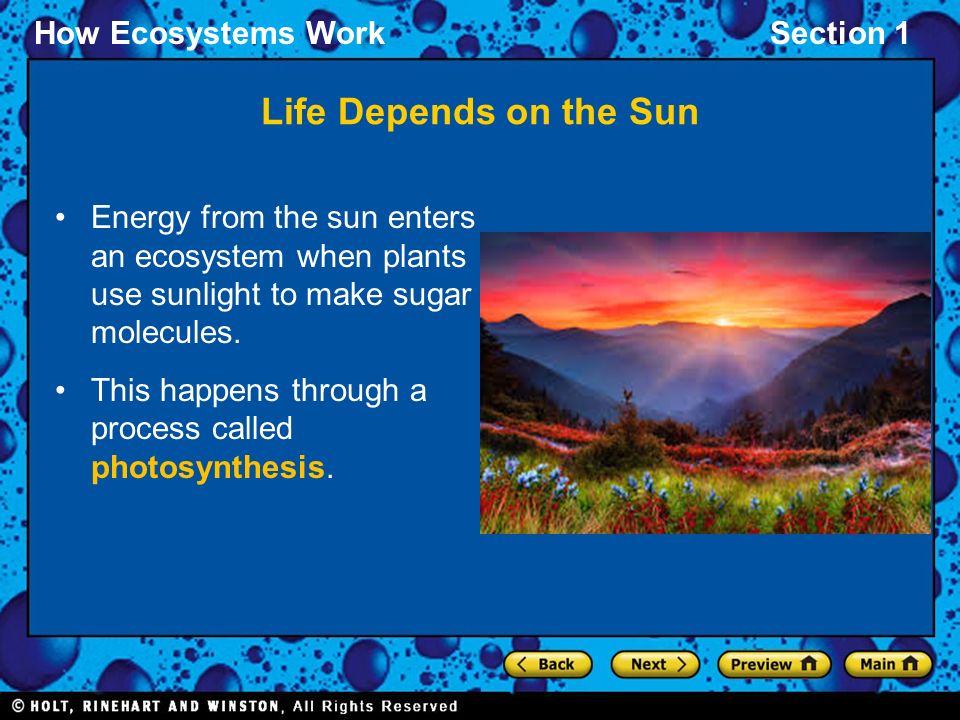 How Ecosystems Work

Section 1

Life Depends on the Sun

• Energy from the sun enters an ecosystem when plants use sunlight to make sugar molecules.

• This happens through a process called photosynthesis.

Back

Next

Preview

Main

© HOLT, RINEHART AND WINSTON, All Rights Reserved